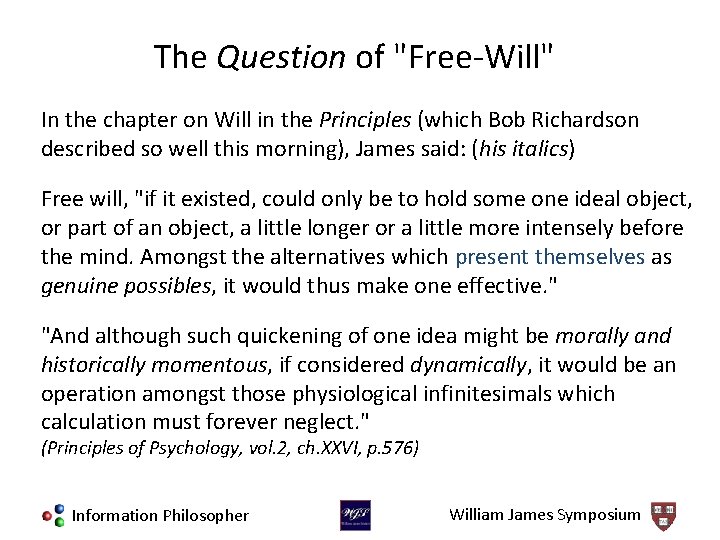 The Question of "Free-Will"

In the chapter on Will in the Principles (which Bob Richardson described so well this morning), James said: (his italics)

Free will, "if it existed, could only be to hold some one ideal object, or part of an object, a little longer or a little more intensely before the mind. Amongst the alternatives which present themselves as genuine possibles, it would thus make one effective."

"And although such quickening of one idea might be morally and historically momentous, if considered dynamically, it would be an operation amongst those physiological infinitesimals which calculation must forever neglect."
(Principles of Psychology, vol.2, ch.XXVI, p.576)

Information Philosopher

William James Symposium